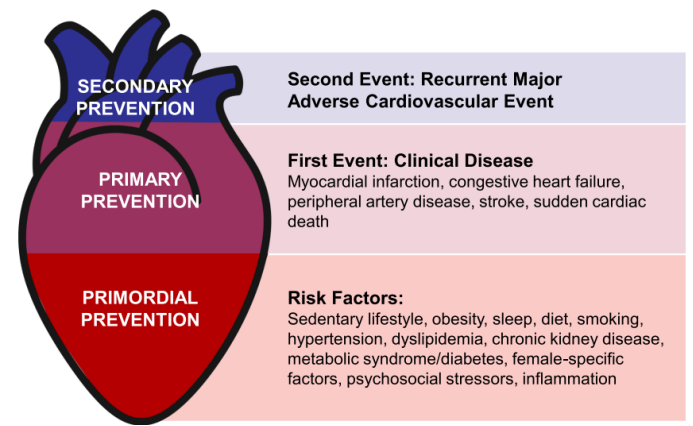 SECONDARY PREVENTION

Second Event: Recurrent Major Adverse Cardiovascular Event

PRIMARY PREVENTION

First Event: Clinical Disease
Myocardial infarction, congestive heart failure, peripheral artery disease, stroke, sudden cardiac death

PRIMORDIAL PREVENTION

Risk Factors:
Sedentary lifestyle, obesity, sleep, diet, smoking, hypertension, dyslipidemia, chronic kidney disease, metabolic syndrome/diabetes, female-specific factors, psychosocial stressors, inflammation